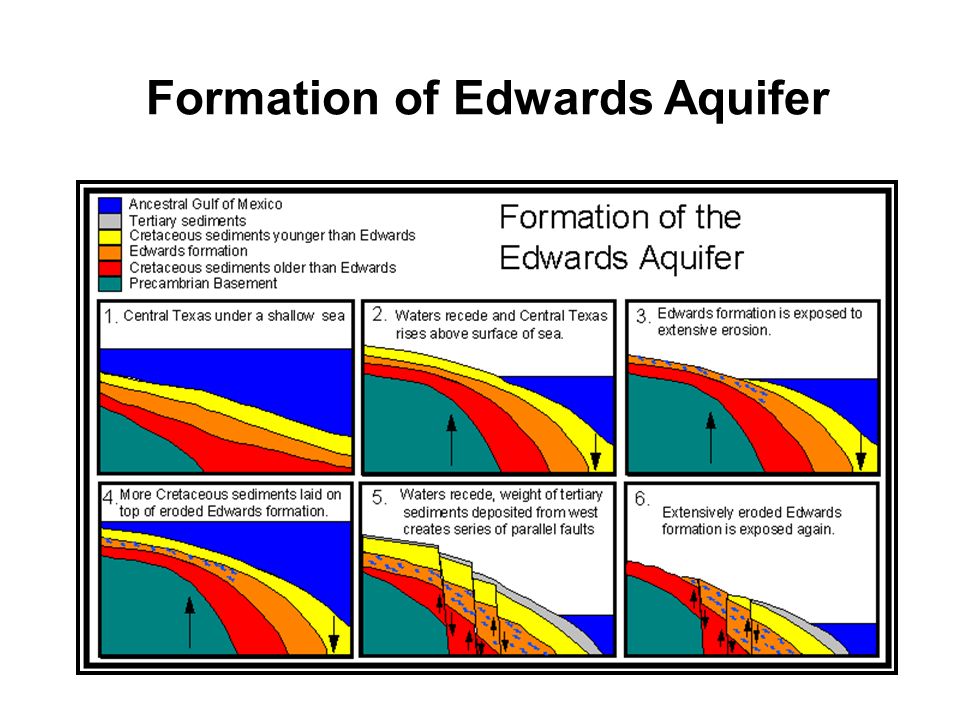 Formation of Edwards Aquifer

Ancestral Gulf of Mexico
Tertiary sediments
Cretaceous sediments younger than Edwards
Edwards formation
Cretaceous sediments older than Edwards
Precambrian Basement

Formation of the Edwards Aquifer

1. Central Texas under a shallow sea

2. Waters recede and Central Texas rises above surface of sea.

3. Edwards formation is exposed to extensive erosion.

4. More Cretaceous sediments laid on top of eroded Edwards formation.

5. Waters recede, weight of tertiary sediments deposited from west creates series of parallel faults

6. Extensively eroded Edwards formation is exposed again.